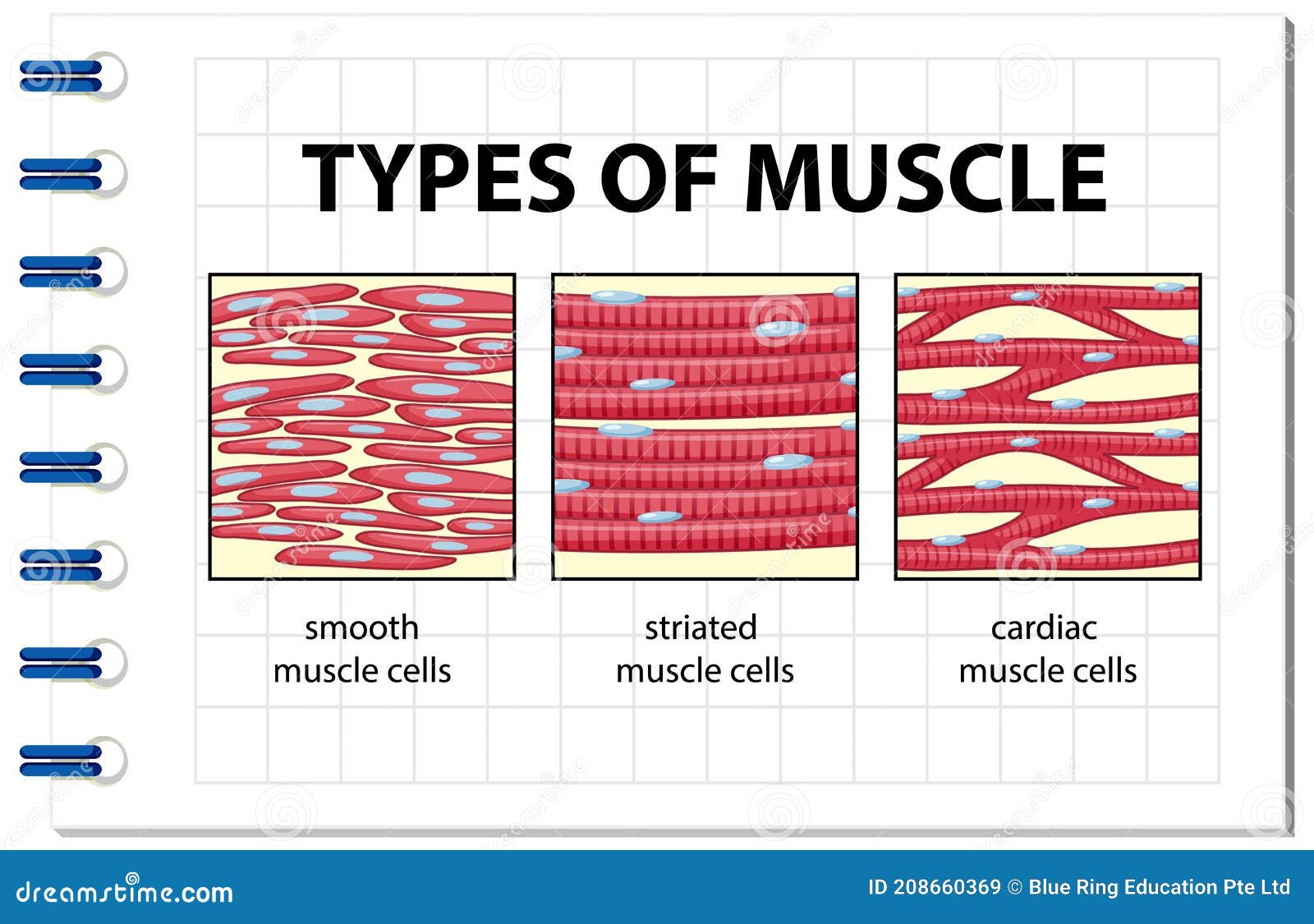 TYPES OF MUSCLE

smooth muscle cells

striated muscle cells

cardiac muscle cells

dreamstime.com

ID 208660369 © Blue Ring Education Pte Ltd